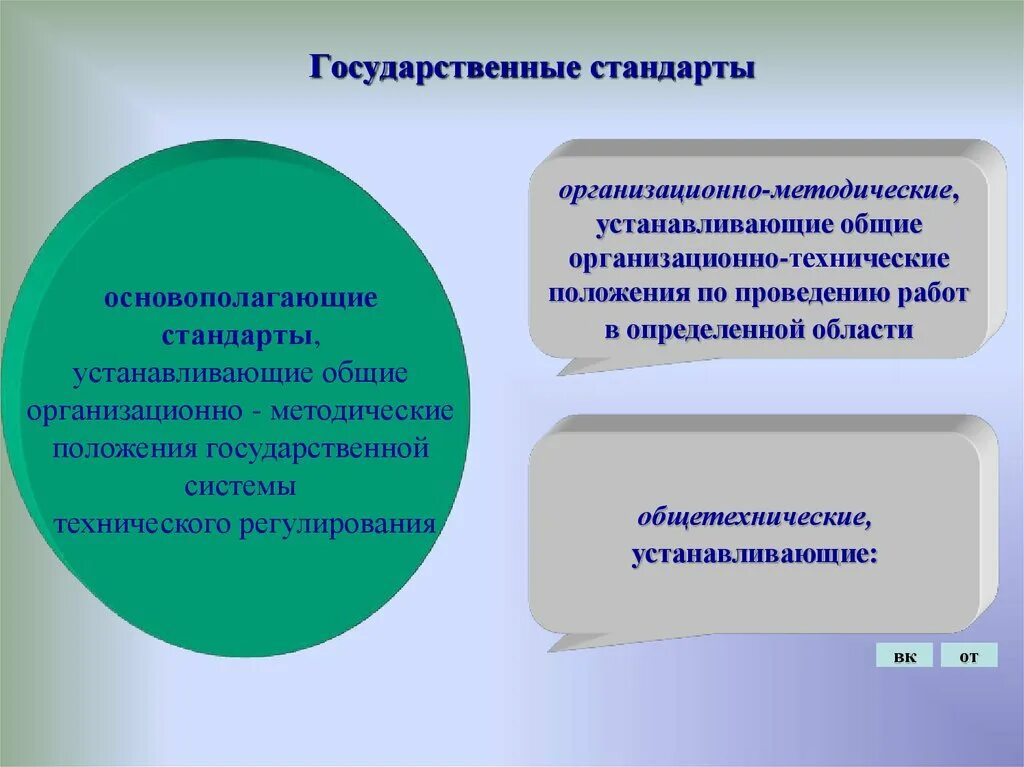 Государственные стандарты

основополагающие стандарты, устанавливающие общие организационно - методические положения государственной системы технического регулирования

организационно-методические, устанавливающие общие организационно-технические положения по проведению работ в определенной области

общетехнические, устанавливающие:

вк

от